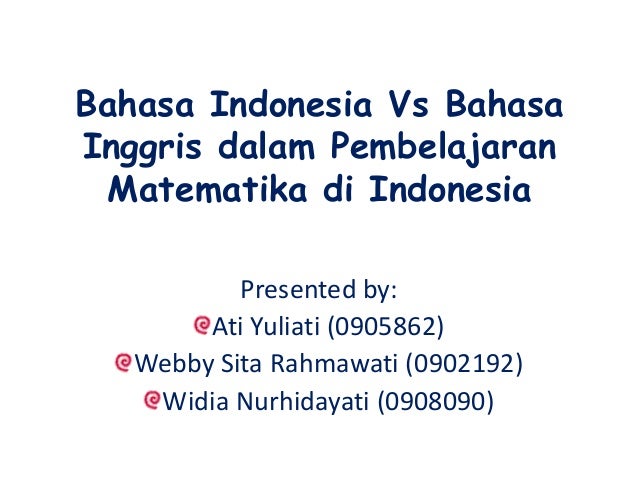 Bahasa Indonesia Vs Bahasa Inggris dalam Pembelajaran Matematika di Indonesia

Presented by:
Ati Yuliati (0905862)
Webby Sita Rahmawati (0902192)
Widia Nurhidayati (0908090)